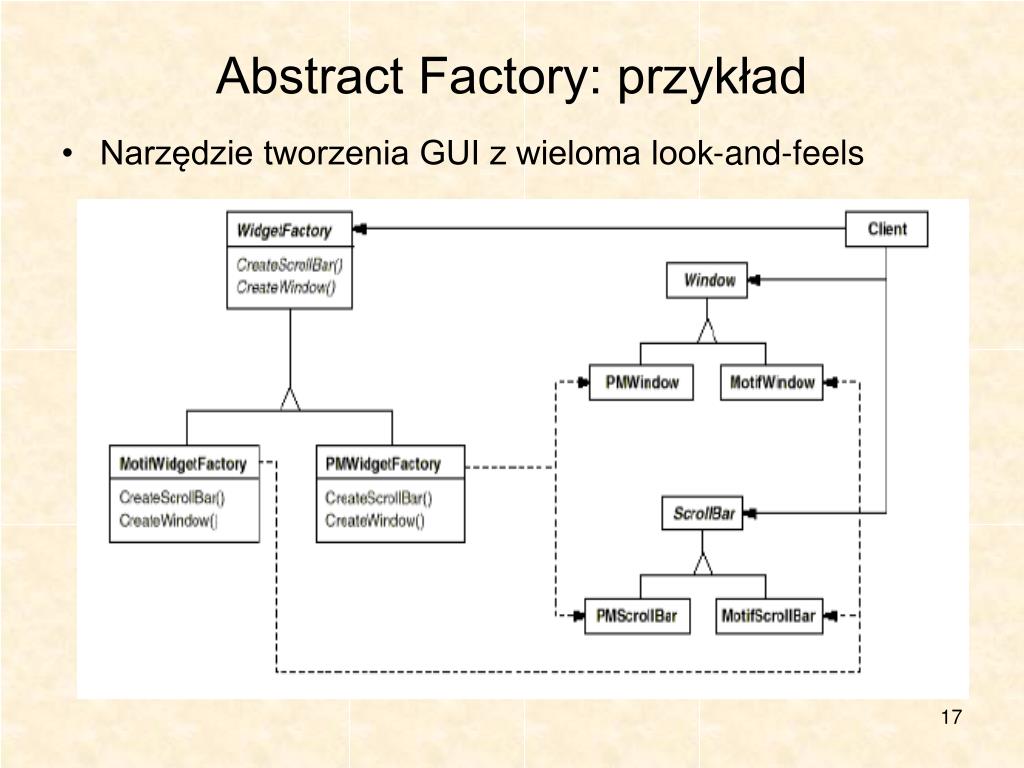 Abstract Factory: przykład

• Narzędzie tworzenia GUI z wieloma look-and-feels

WidgetFactory
CreateScrollBar()
CreateWindow()

Client

Window

PMWindow

MotifWindow

MotifWidgetFactory
CreateScrollBar()
CreateWindow()

PMWidgetFactory
CreateScrollBar()
CreateWindow()

ScrollBar

PMScrollBar

MotifScrollBar

17